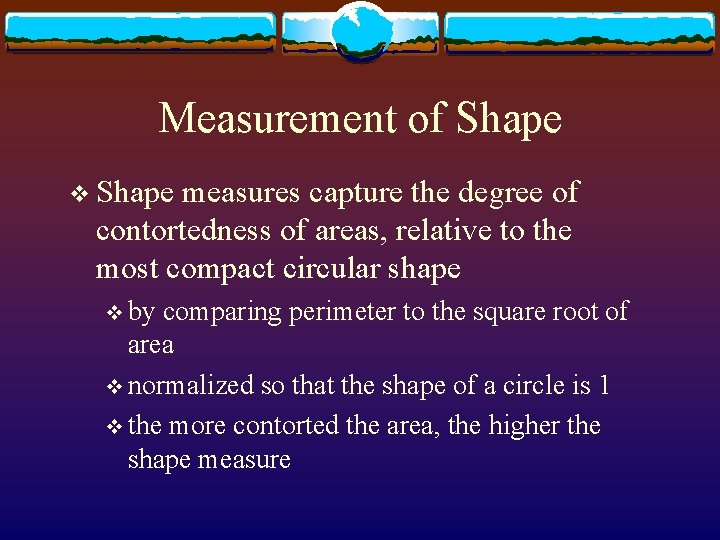 Measurement of Shape

❖ Shape measures capture the degree of contortedness of areas, relative to the most compact circular shape

❖ by comparing perimeter to the square root of area

❖ normalized so that the shape of a circle is 1

❖ the more contorted the area, the higher the shape measure